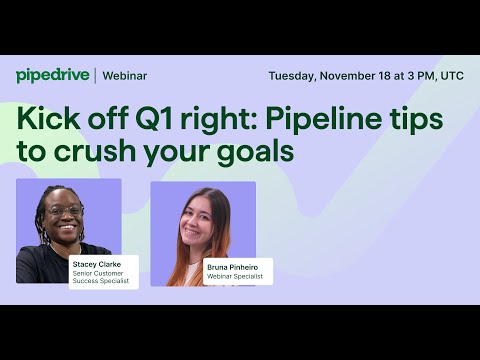 pipedrive | Webinar

Tuesday, November 18 at 3 PM, UTC

Kick off Q1 right: Pipeline tips to crush your goals

Stacey Clarke
Senior Customer Success Specialist

Bruna Pinheiro
Webinar Specialist